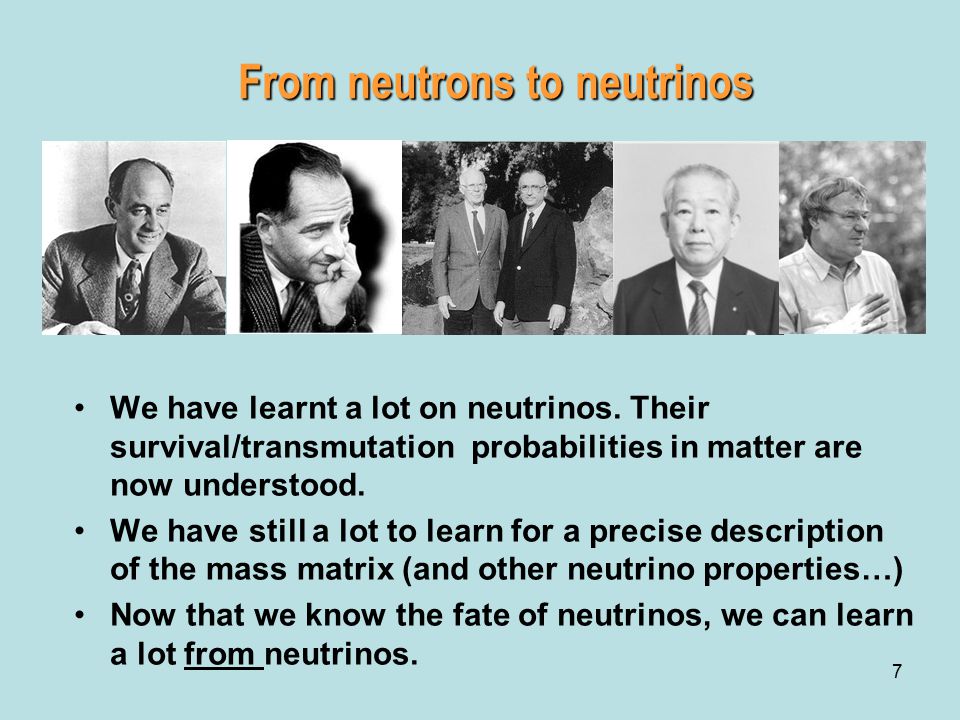 From neutrons to neutrinos

• We have learnt a lot on neutrinos. Their survival/transmutation probabilities in matter are now understood.

• We have still a lot to learn for a precise description of the mass matrix (and other neutrino properties…)

• Now that we know the fate of neutrinos, we can learn a lot from neutrinos.

7